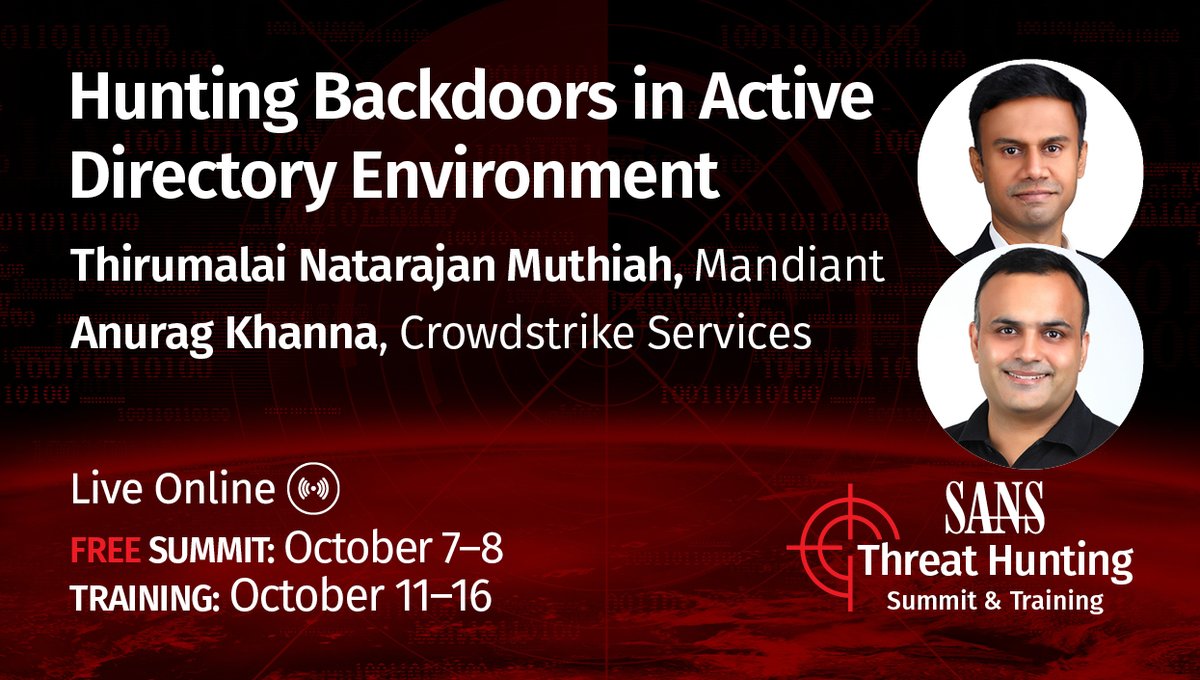 Hunting Backdoors in Active Directory Environment

Thirumalai Natarajan Muthiah, Mandiant
Anurag Khanna, Crowdstrike Services

Live Online

FREE SUMMIT: October 7–8
TRAINING: October 11–16

SANS
Threat Hunting
Summit & Training